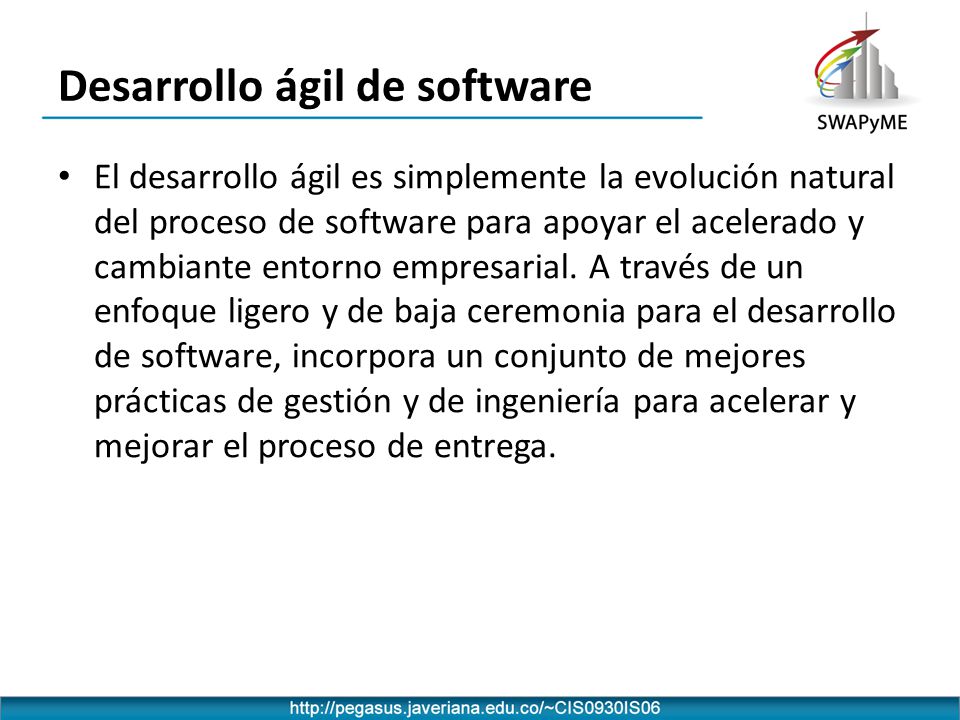 Desarrollo ágil de software

SWAPyME

• El desarrollo ágil es simplemente la evolución natural del proceso de software para apoyar el acelerado y cambiante entorno empresarial. A través de un enfoque ligero y de baja ceremonia para el desarrollo de software, incorpora un conjunto de mejores prácticas de gestión y de ingeniería para acelerar y mejorar el proceso de entrega.

http://pegasus.javeriana.edu.co/~CIS0930IS06